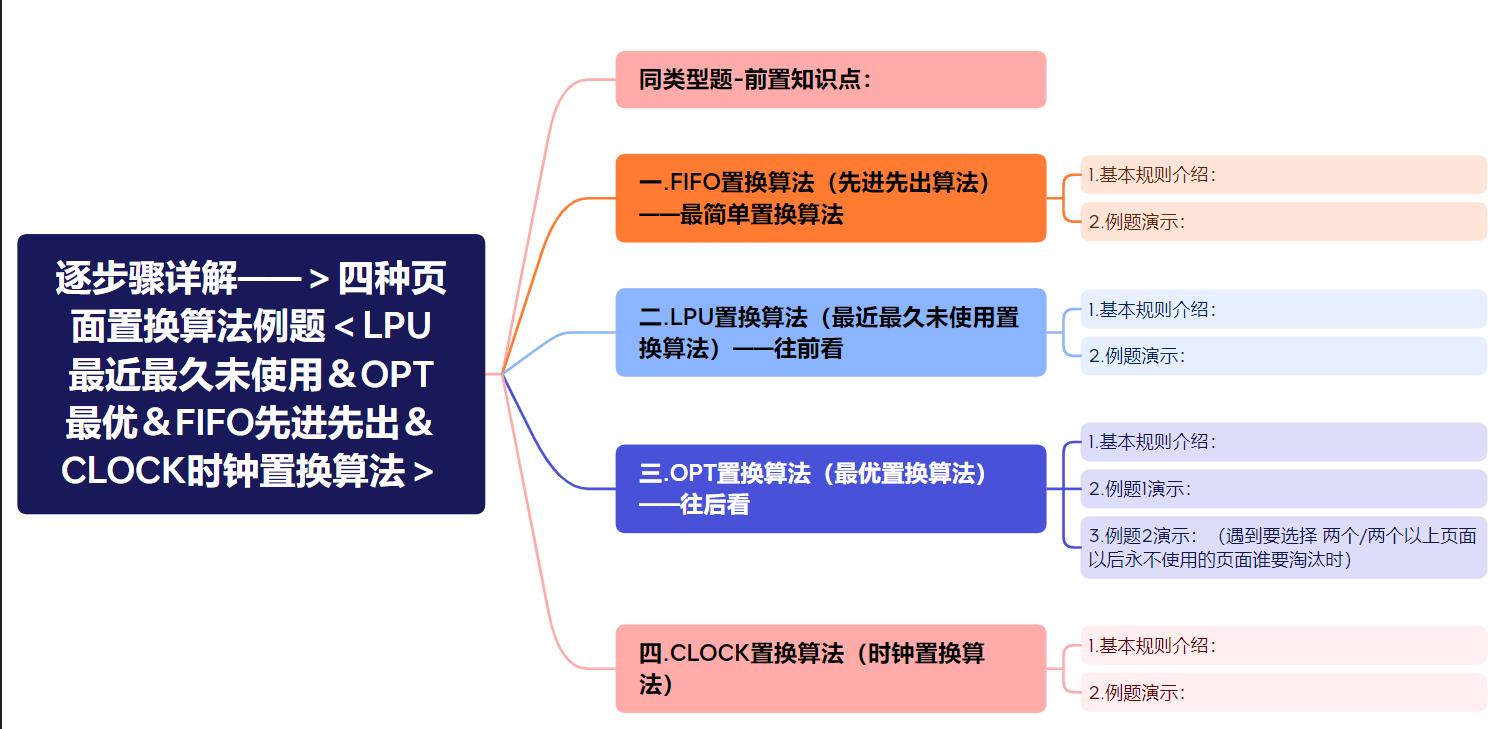 逐步骤详解——＞四种页面置换算法例题＜LPU最近最久未使用＆OPT最优＆FIFO先进先出＆CLOCK时钟置换算法＞

同类型题-前置知识点：

一.FIFO置换算法（先进先出算法）——最简单置换算法

1.基本规则介绍：

2.例题演示：

二.LPU置换算法（最近最久未使用置换算法）——往前看

1.基本规则介绍：

2.例题演示：

三.OPT置换算法（最优置换算法）——往后看

1.基本规则介绍：

2.例题1演示：

3.例题2演示：（遇到要选择 两个/两个以上页面以后永不使用的页面谁要淘汰时）

四.CLOCK置换算法（时钟置换算法）

1.基本规则介绍：

2.例题演示：